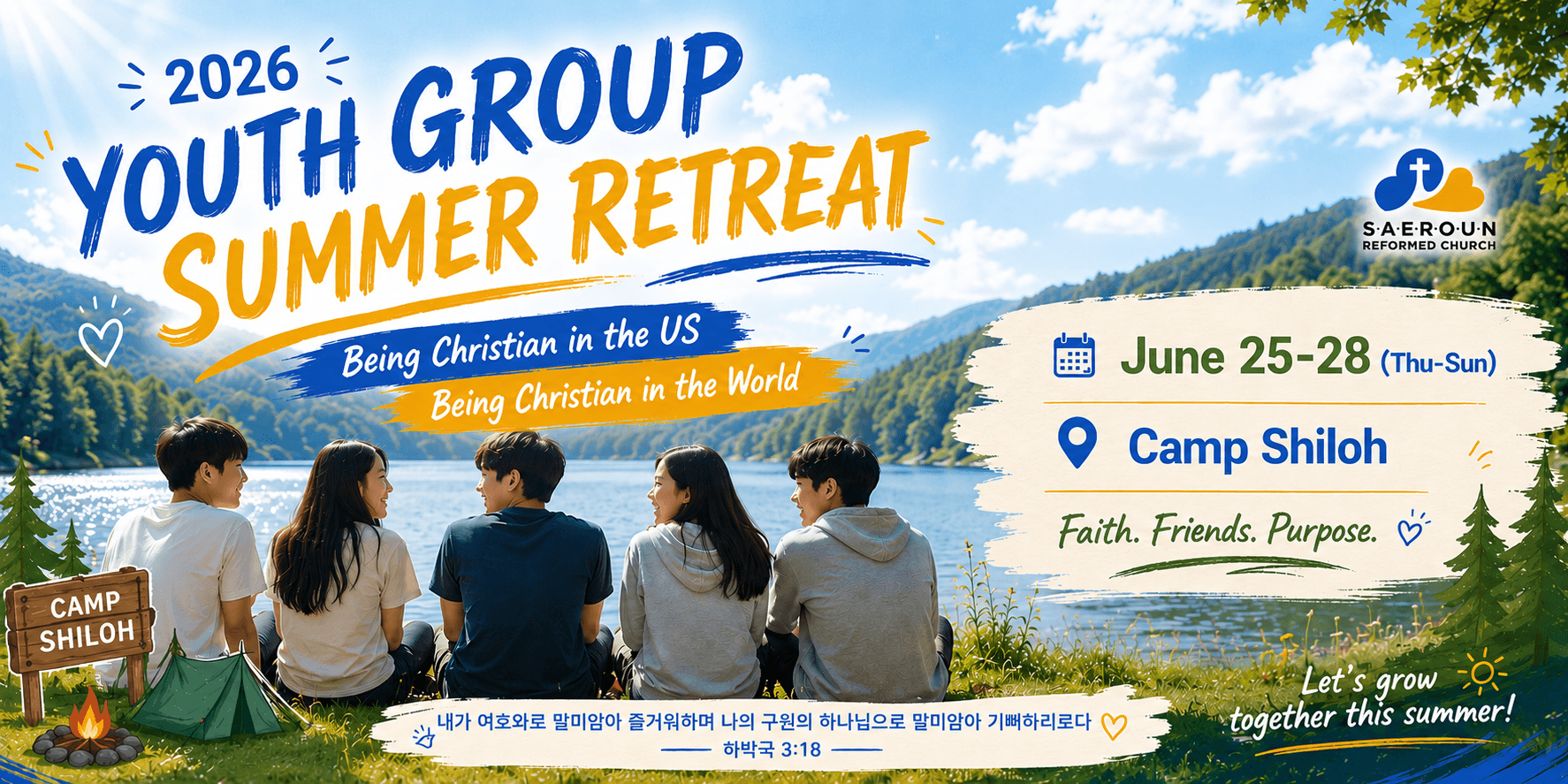 2026
YOUTH GROUP
SUMMER RETREAT

Being Christian in the US
Being Christian in the World

S·A·E·R·O·U·N
REFORMED CHURCH

June 25-28 (Thu-Sun)

Camp Shiloh

Faith. Friends. Purpose.

CAMP SHILOH

내가 여호와로 말미암아 즐거워하며 나의 구원의 하나님으로 말미암아 기뻐하리로다
하박국 3:18

Let's grow together this summer!